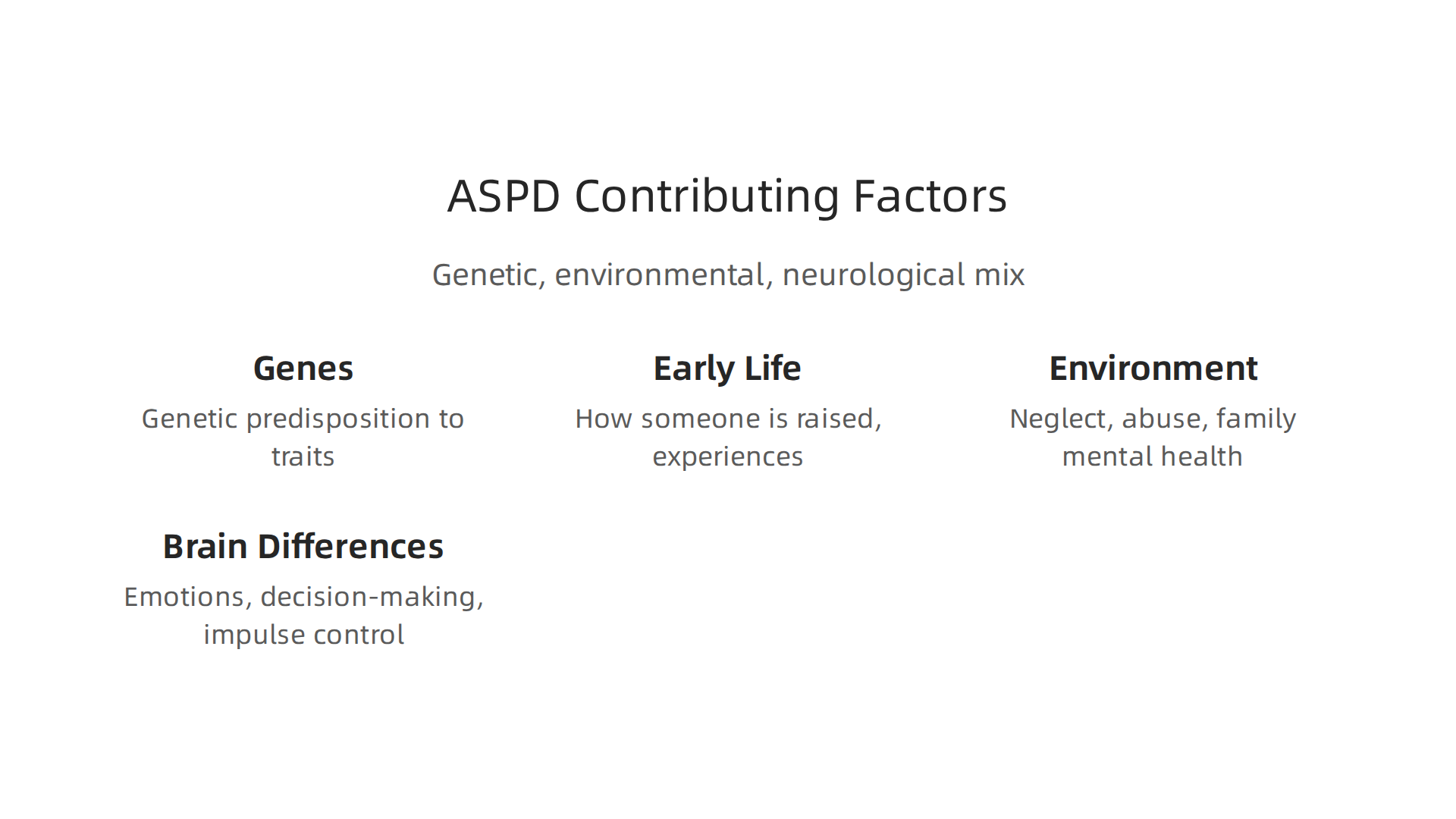 ASPD Contributing Factors

Genetic, environmental, neurological mix

Genes

Genetic predisposition to traits

Early Life

How someone is raised, experiences

Environment

Neglect, abuse, family mental health

Brain Differences

Emotions, decision-making, impulse control